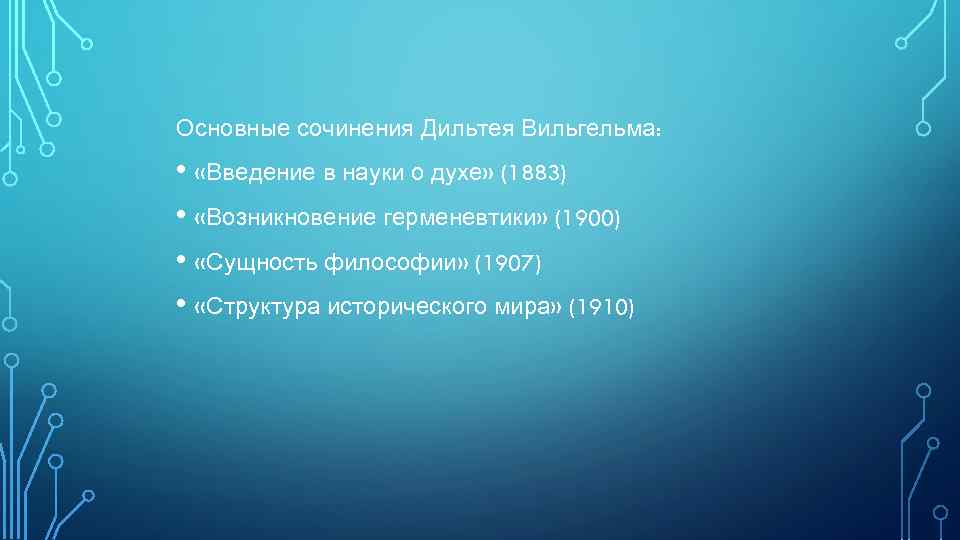 Основные сочинения Дильтея Вильгельма:

• «Введение в науки о духе» (1883)

• «Возникновение герменевтики» (1900)

• «Сущность философии» (1907)

• «Структура исторического мира» (1910)